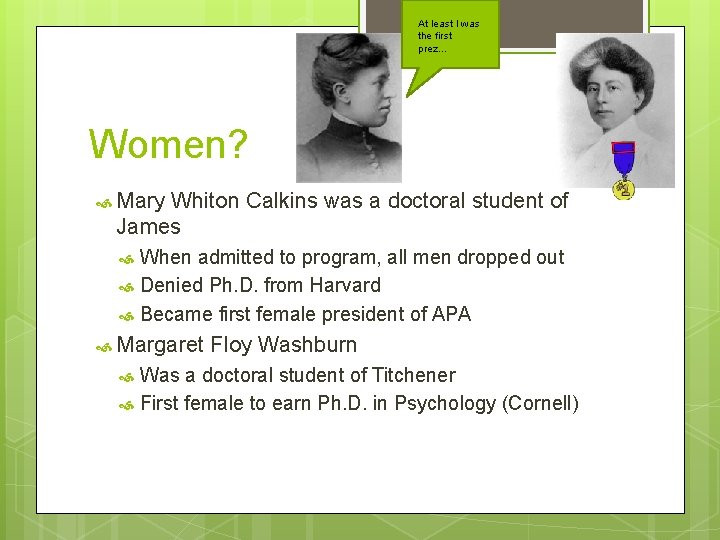 At least I was the first prez...

Women?

Mary Whiton Calkins was a doctoral student of James

When admitted to program, all men dropped out

Denied Ph.D. from Harvard

Became first female president of APA

Margaret Floy Washburn

Was a doctoral student of Titchener

First female to earn Ph.D. in Psychology (Cornell)